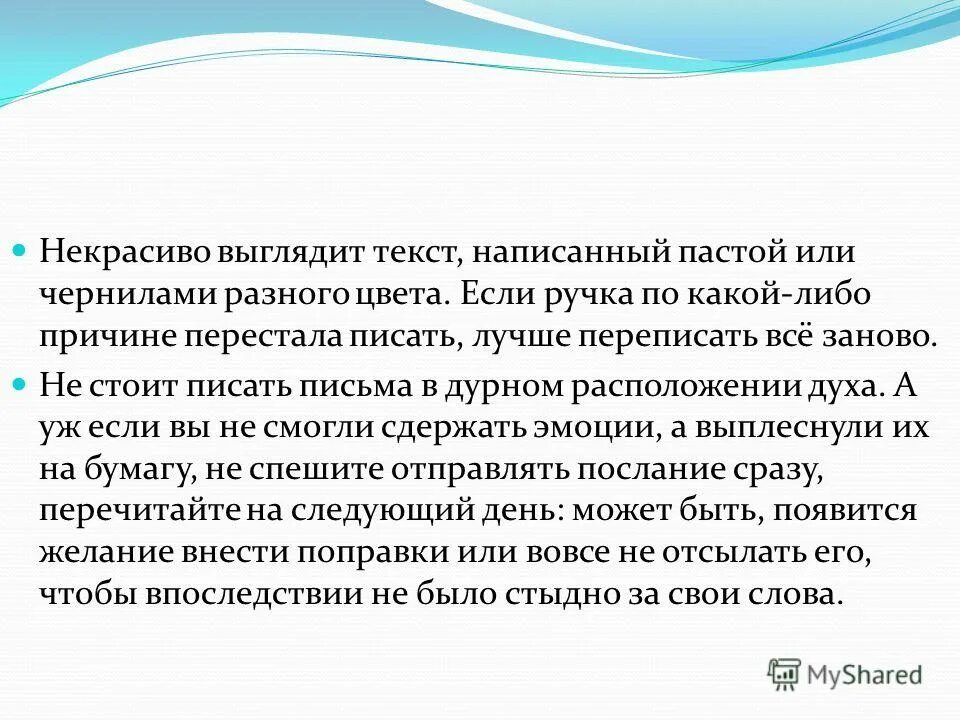 Некрасиво выглядит текст, написанный пастой или чернилами разного цвета. Если ручка по какой-либо причине перестала писать, лучше переписать всё заново.

Не стоит писать письма в дурном расположении духа. А уж если вы не смогли сдержать эмоции, а выплеснули их на бумагу, не спешите отправлять послание сразу, перечитайте на следующий день: может быть, появится желание внести поправки или вовсе не отсылать его, чтобы впоследствии не было стыдно за свои слова.

MyShared